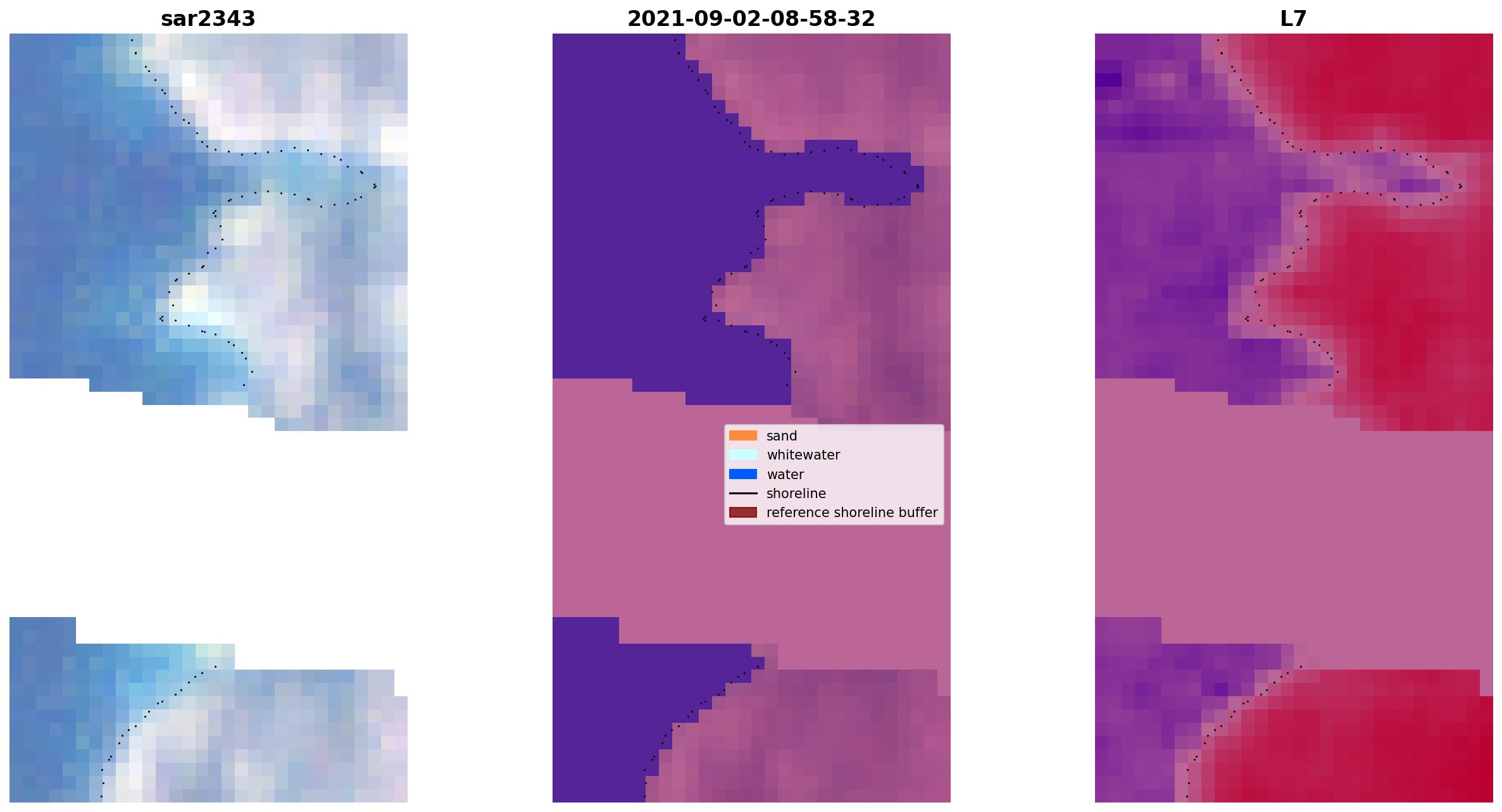 sar2343

2021-09-02-08-58-32

L7

sand
whitewater
water
shoreline
reference shoreline buffer